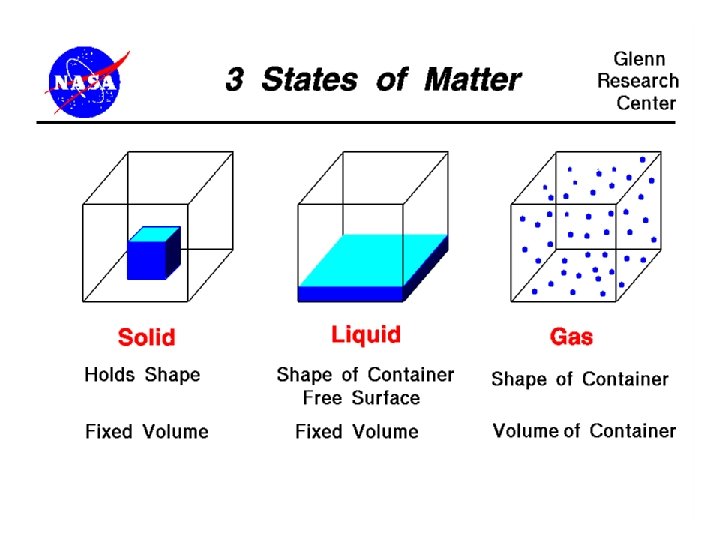 NASA

3 States of Matter

Glenn Research Center

Solid

Holds Shape

Fixed Volume

Liquid

Shape of Container
Free Surface

Fixed Volume

Gas

Shape of Container

Volume of Container